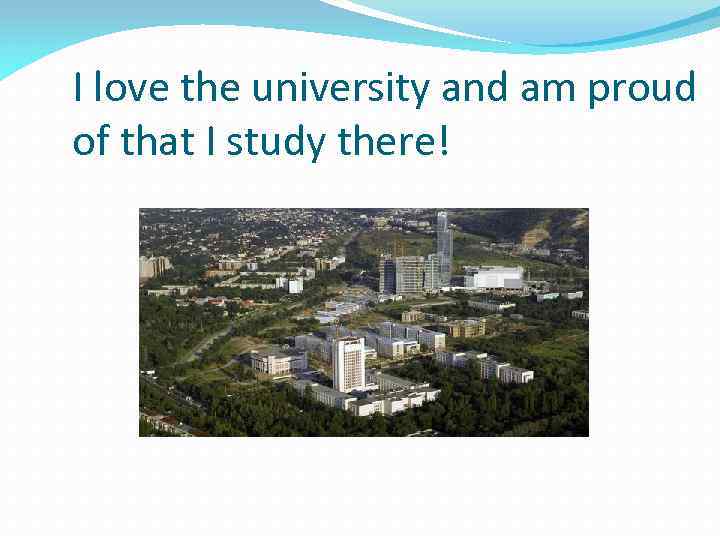 I love the university and am proud of that I study there!